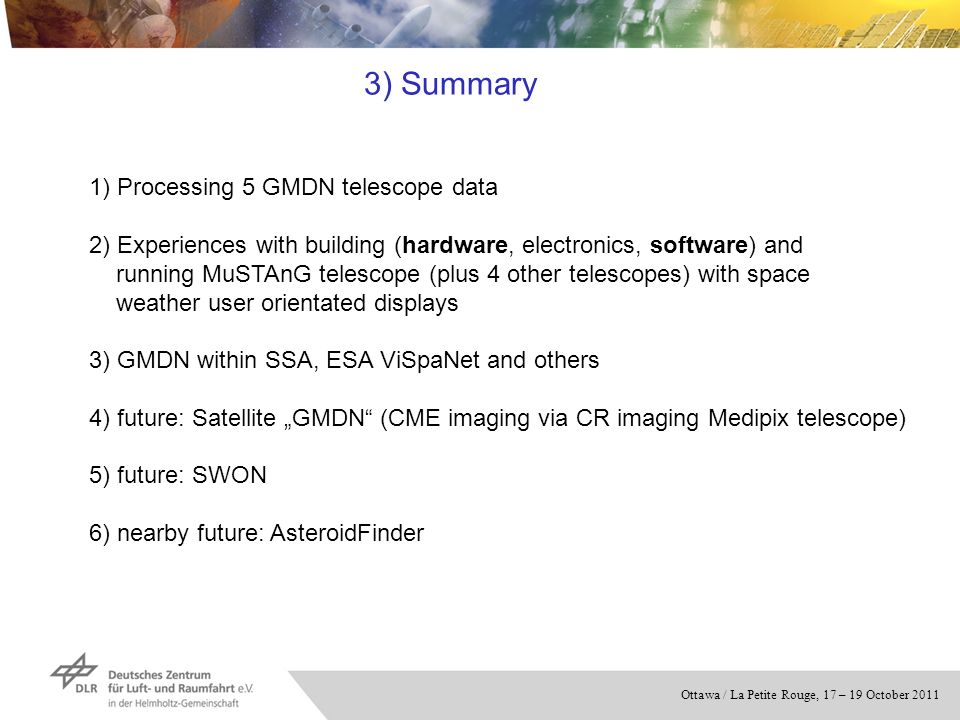 3) Summary

1) Processing 5 GMDN telescope data

2) Experiences with building (hardware, electronics, software) and running MuSTAnG telescope (plus 4 other telescopes) with space weather user orientated displays

3) GMDN within SSA, ESA ViSpaNet and others

4) future: Satellite „GMDN“ (CME imaging via CR imaging Medipix telescope)

5) future: SWON

6) nearby future: AsteroidFinder

DLR Deutsches Zentrum für Luft- und Raumfahrt e.V. in der Helmholtz-Gemeinschaft

Ottawa / La Petite Rouge, 17 – 19 October 2011